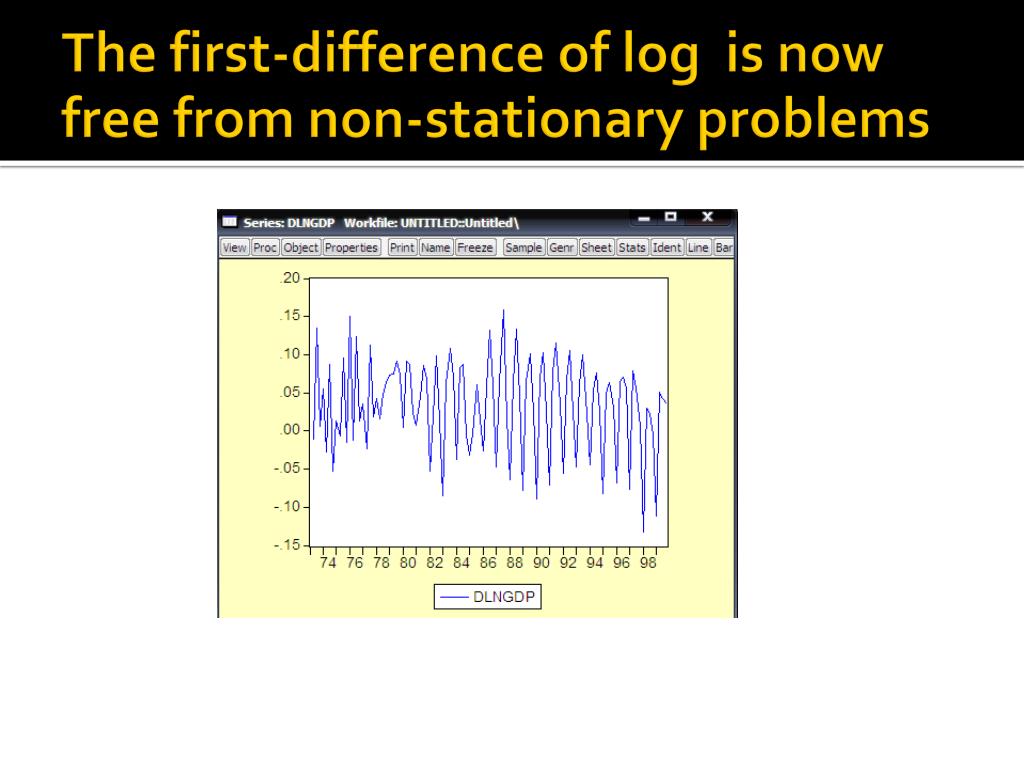 The first-difference of log is now free from non-stationary problems

Series: DLNGDP Workfile: UNTITLED::Untitled\

View Proc Object Properties Print Name Freeze Sample Genr Sheet Stats Ident Line Bar

.20
.15
.10
.05
.00
-.05
-.10
-.15

74 76 78 80 82 84 86 88 90 92 94 96 98

DLNGDP